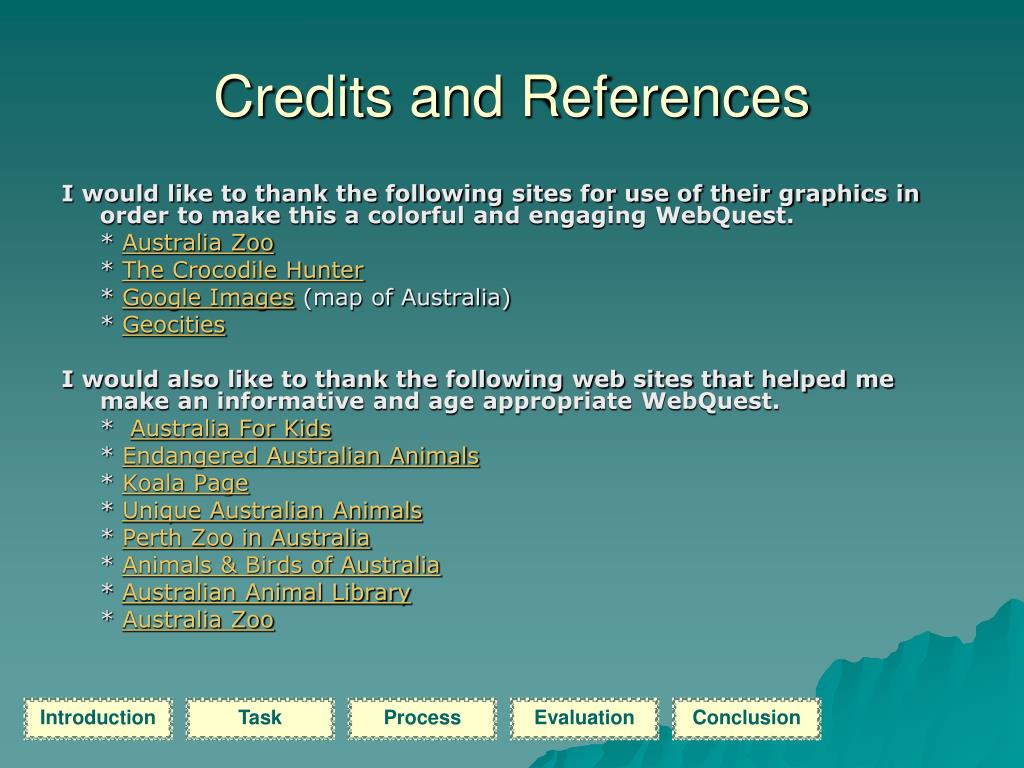 Credits and References

I would like to thank the following sites for use of their graphics in order to make this a colorful and engaging WebQuest.

* Australia Zoo
* The Crocodile Hunter
* Google Images (map of Australia)
* Geocities

I would also like to thank the following web sites that helped me make an informative and age appropriate WebQuest.

* Australia For Kids
* Endangered Australian Animals
* Koala Page
* Unique Australian Animals
* Perth Zoo in Australia
* Animals & Birds of Australia
* Australian Animal Library
* Australia Zoo

Introduction
Task
Process
Evaluation
Conclusion